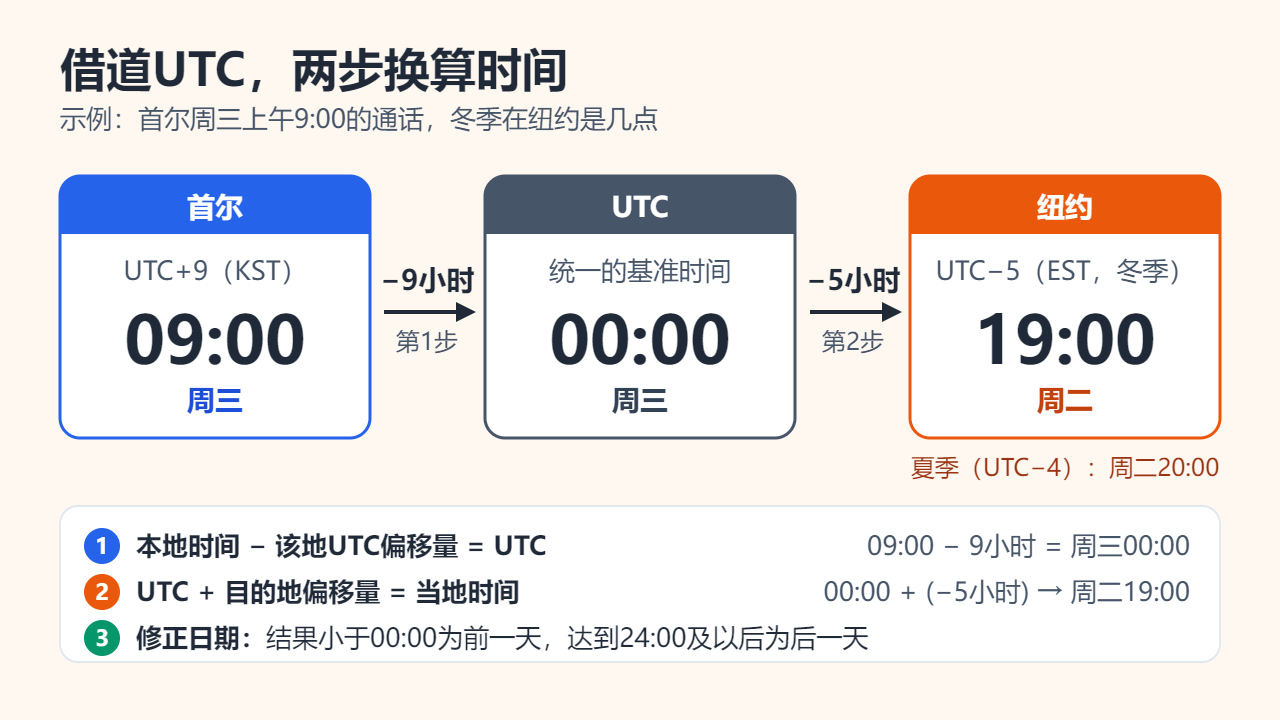 借道UTC，两步换算时间
示例：首尔周三上午9:00的通话，冬季在纽约是几点

首尔
UTC+9（KST）
09:00
周三

−9小时
第1步

UTC
统一的基准时间
00:00
周三

−5小时
第2步

纽约
UTC−5（EST，冬季）
19:00
周二

夏季（UTC−4）：周二20:00

1 本地时间 − 该地UTC偏移量 = UTC 09:00 − 9小时 = 周三00:00
2 UTC + 目的地偏移量 = 当地时间 00:00 + (−5小时) → 周二19:00
3 修正日期：结果小于00:00为前一天，达到24:00及以后为后一天